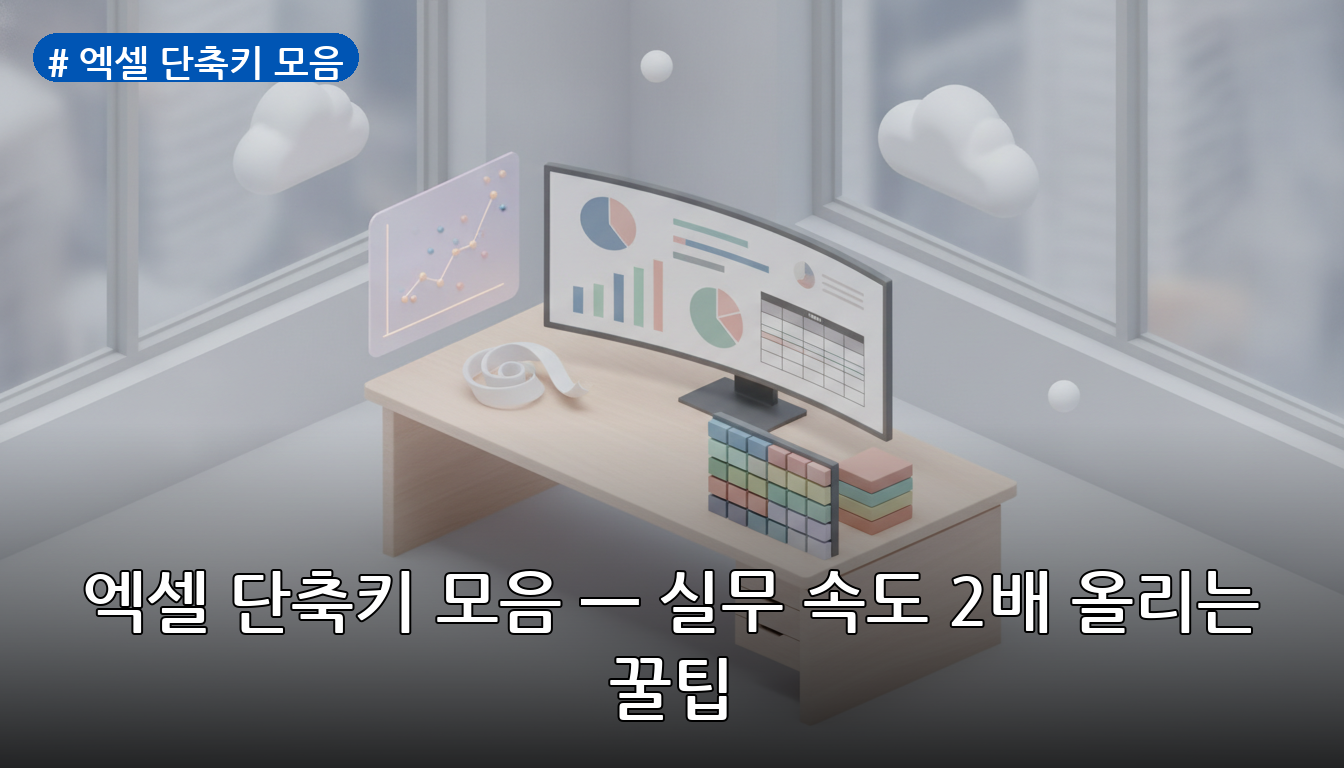 # 엑셀 단축키 모음

엑셀 단축키 모음 — 실무 속도 2배 올리는 꿀팁